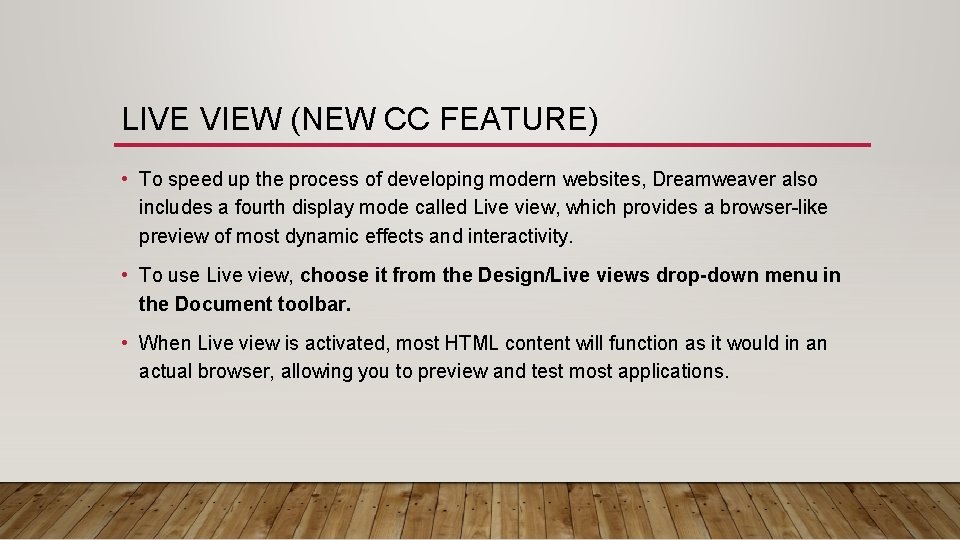 LIVE VIEW (NEW CC FEATURE)

• To speed up the process of developing modern websites, Dreamweaver also includes a fourth display mode called Live view, which provides a browser-like preview of most dynamic effects and interactivity.

• To use Live view, choose it from the Design/Live views drop-down menu in the Document toolbar.

• When Live view is activated, most HTML content will function as it would in an actual browser, allowing you to preview and test most applications.